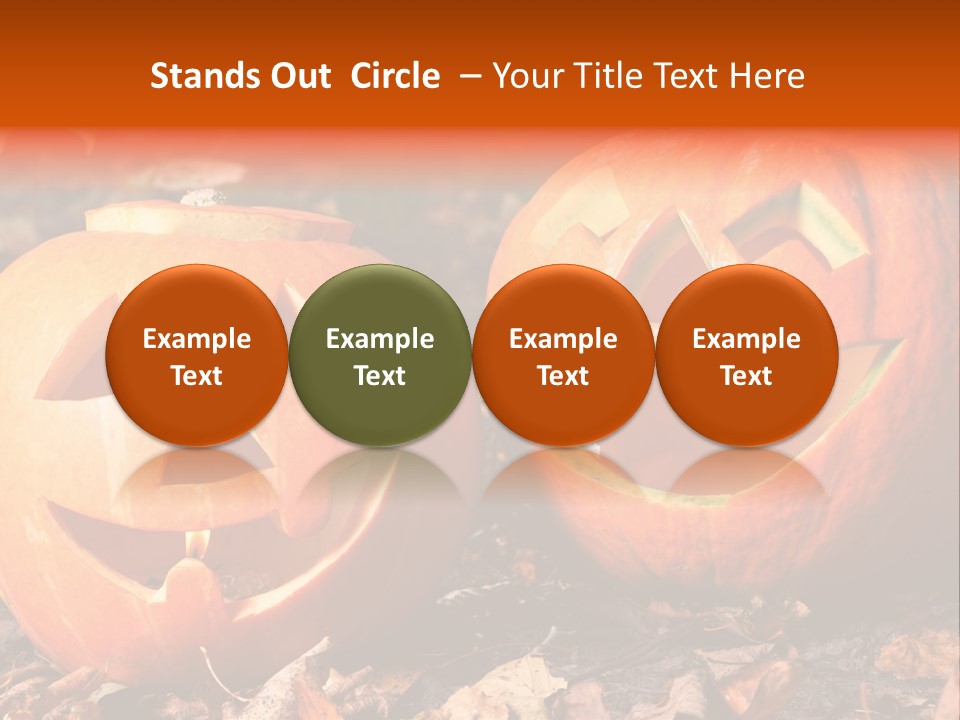 Stands Out Circle – Your Title Text Here

Example Text

Example Text

Example Text

Example Text